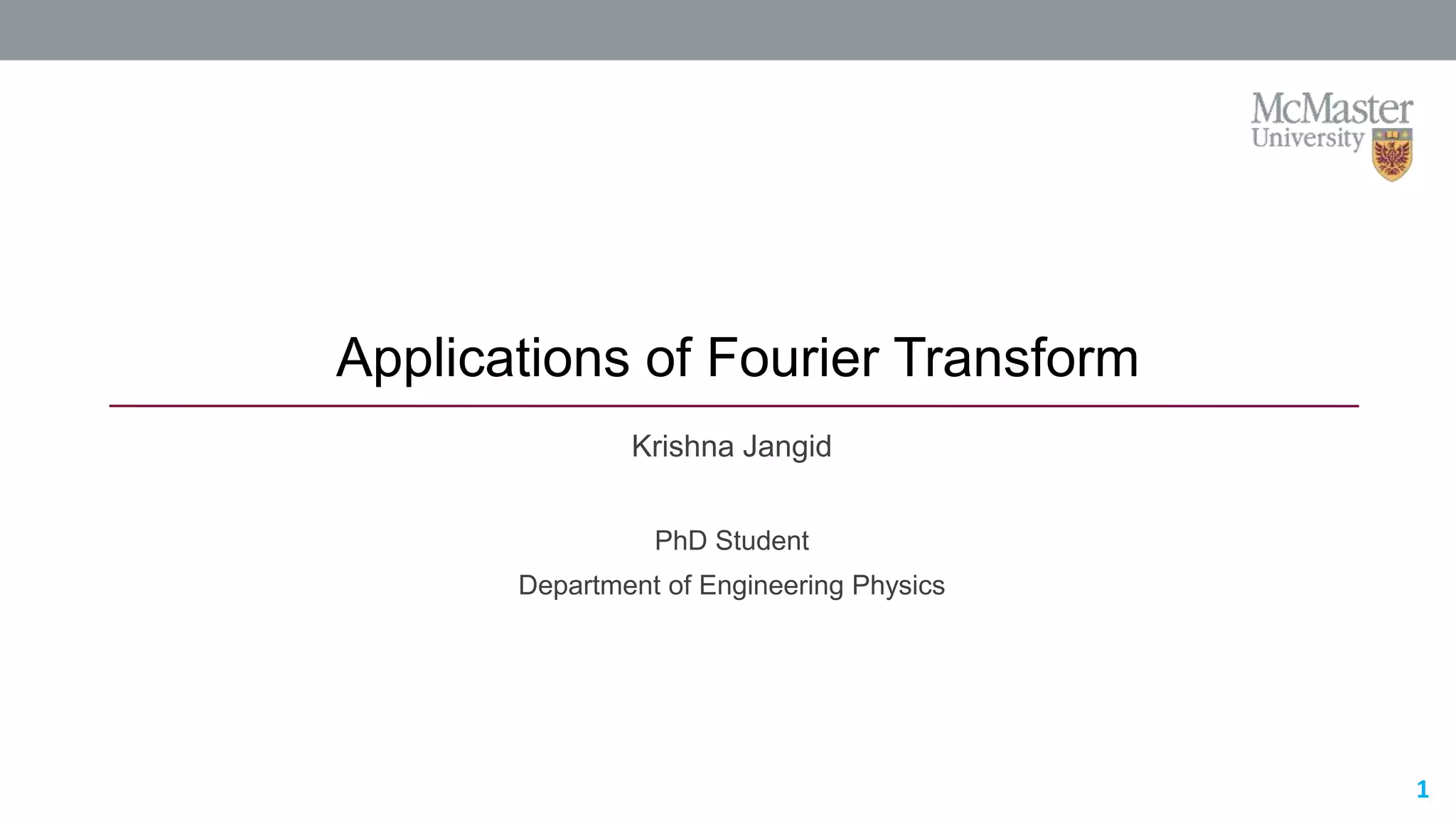 McMaster University

Applications of Fourier Transform

Krishna Jangid

PhD Student

Department of Engineering Physics

1